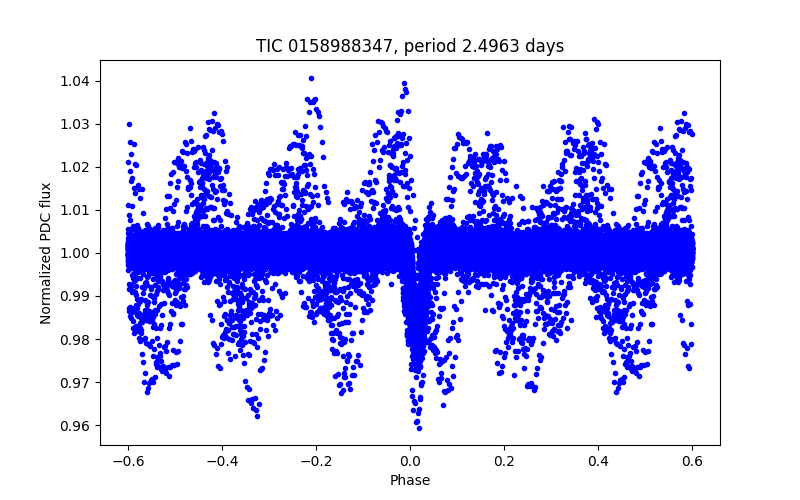 TIC 0158988347, period 2.4963 days

Normalized PDC flux

1.04
1.03
1.02
1.01
1.00
0.99
0.98
0.97
0.96

−0.6 −0.4 −0.2 0.0 0.2 0.4 0.6

Phase